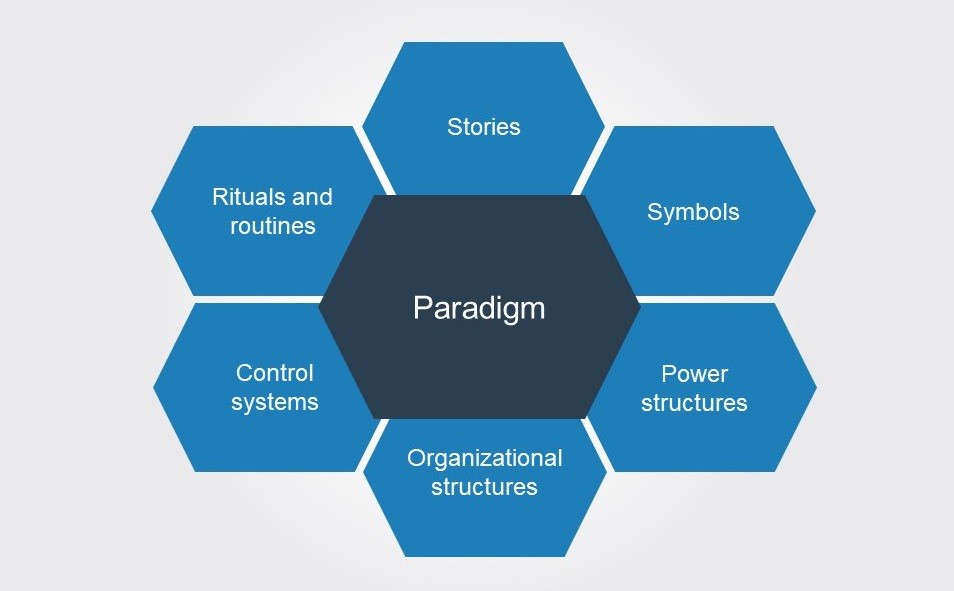 Stories

Rituals and routines

Symbols

Paradigm

Control systems

Power structures

Organizational structures